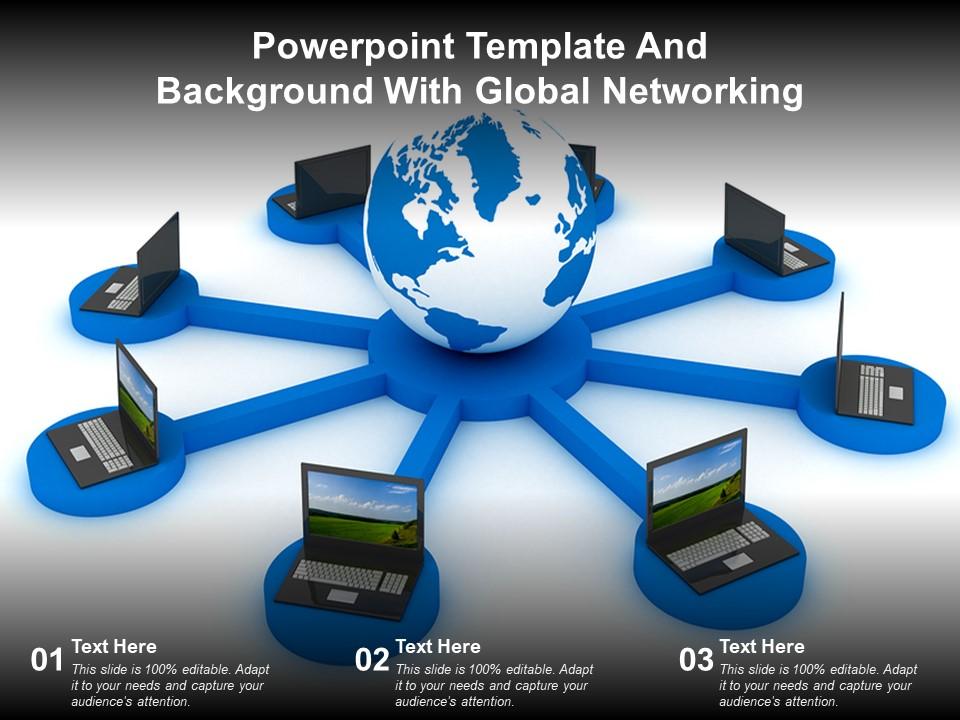 Powerpoint Template And Background With Global Networking

01
Text Here
This slide is 100% editable. Adapt it to your needs and capture your audience's attention.

02
Text Here
This slide is 100% editable. Adapt it to your needs and capture your audience's attention.

03
Text Here
This slide is 100% editable. Adapt it to your needs and capture your audience's attention.